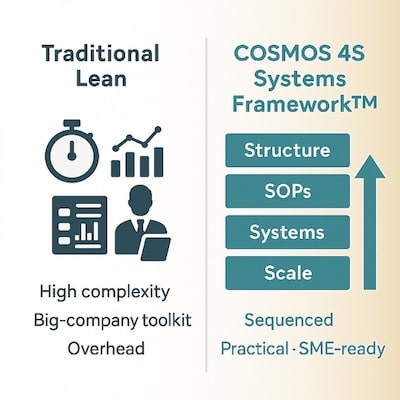 Traditional Lean

High complexity
Big-company toolkit
Overhead

COSMOS 4S Systems Framework™

Structure
SOPs
Systems
Scale

Sequenced
Practical · SME-ready